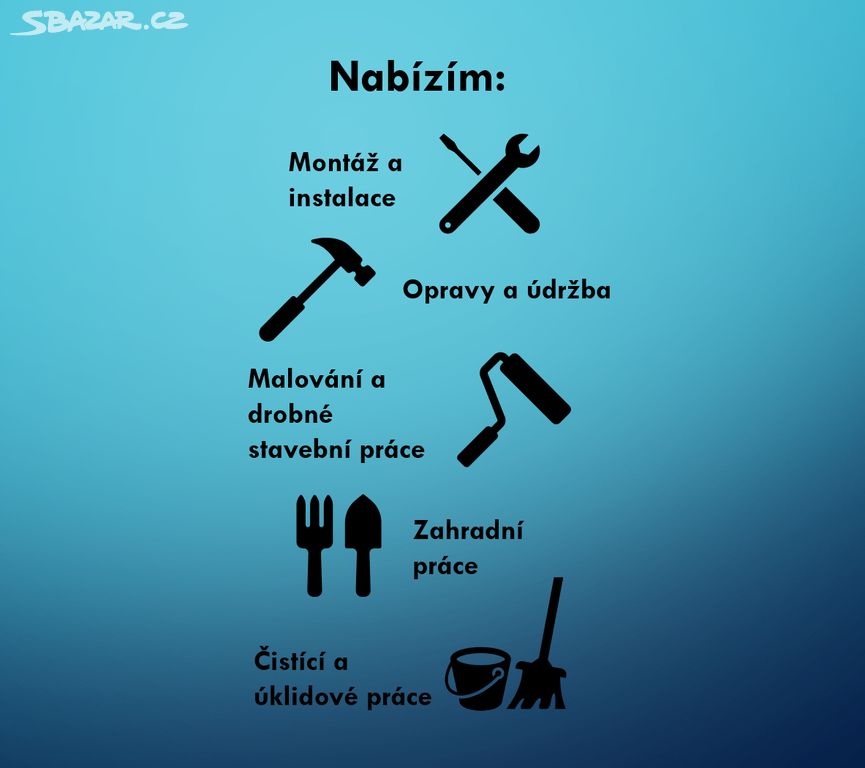 SBAZAR.CZ

Nabízím:

Montáž a instalace

Opravy a údržba

Malování a drobné stavební práce

Zahradní práce

Čistící a úklidové práce